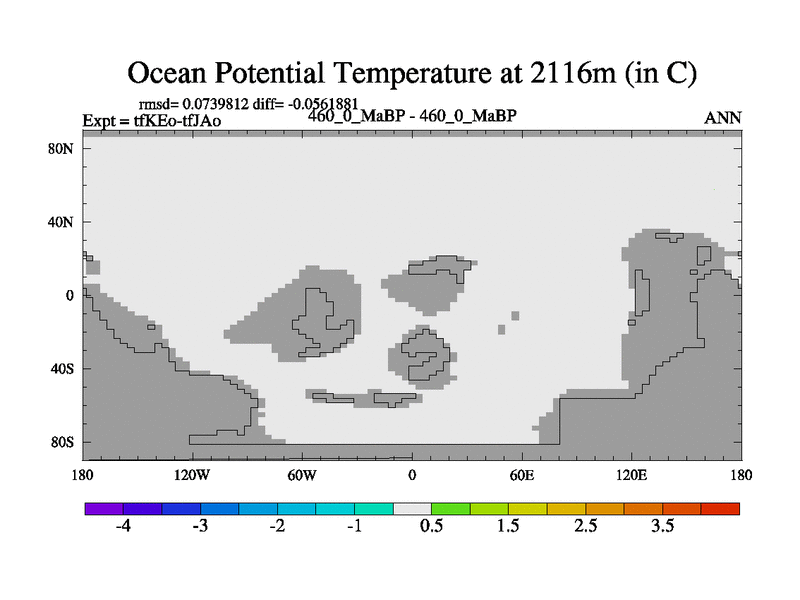 Ocean Potential Temperature at 2116m (in C)

rmsd= 0.0739812 diff= -0.0561881
Expt = tfKEo-tfJAo
460_0_MaBP - 460_0_MaBP
ANN

80N
40N
0
40S
80S

180
120W
60W
0
60E
120E
180

-4
-3
-2
-1
0.5
1.5
2.5
3.5